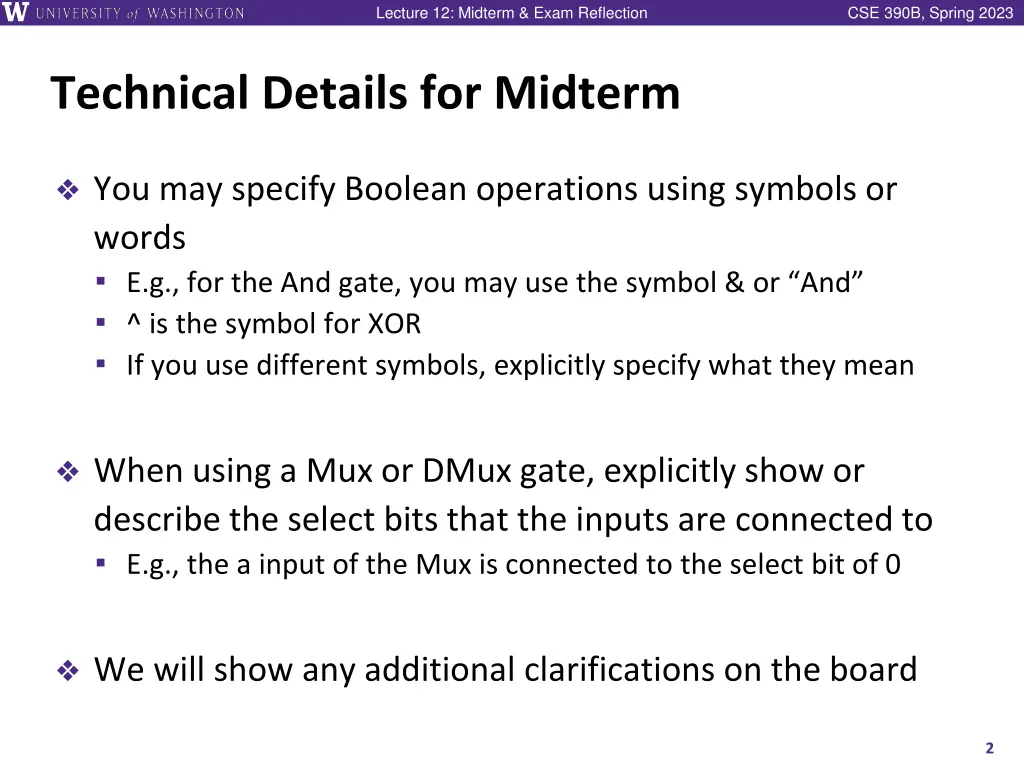 W UNIVERSITY of WASHINGTON Lecture 12: Midterm & Exam Reflection CSE 390B, Spring 2023

Technical Details for Midterm

❖ You may specify Boolean operations using symbols or words
▪ E.g., for the And gate, you may use the symbol & or “And”
▪ ^ is the symbol for XOR
▪ If you use different symbols, explicitly specify what they mean

❖ When using a Mux or DMux gate, explicitly show or describe the select bits that the inputs are connected to
▪ E.g., the a input of the Mux is connected to the select bit of 0

❖ We will show any additional clarifications on the board

2